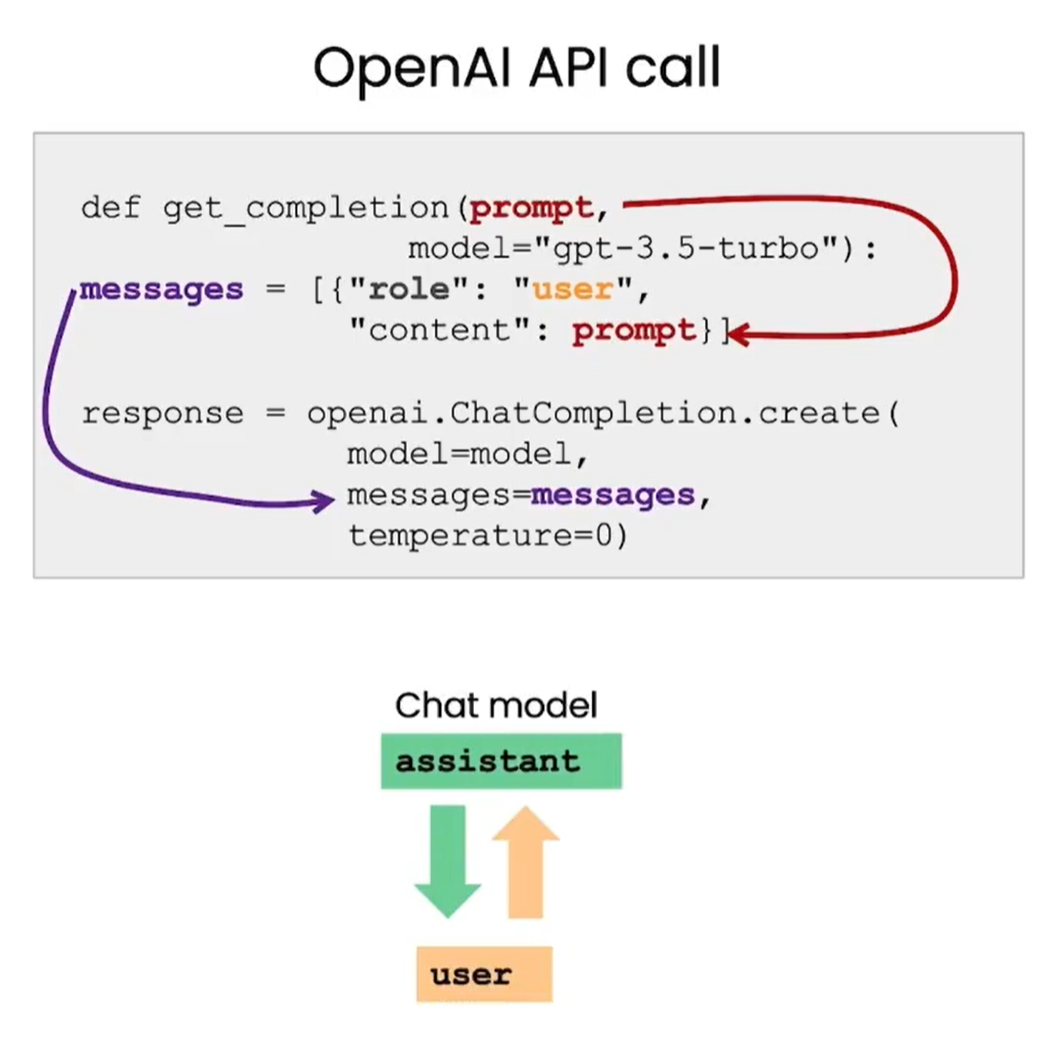 OpenAI API call

def get_completion(prompt,
                  model="gpt-3.5-turbo"):
messages = [{"role": "user",
             "content": prompt}]

response = openai.ChatCompletion.create(
           model=model,
           messages=messages,
           temperature=0)

Chat model

assistant

user